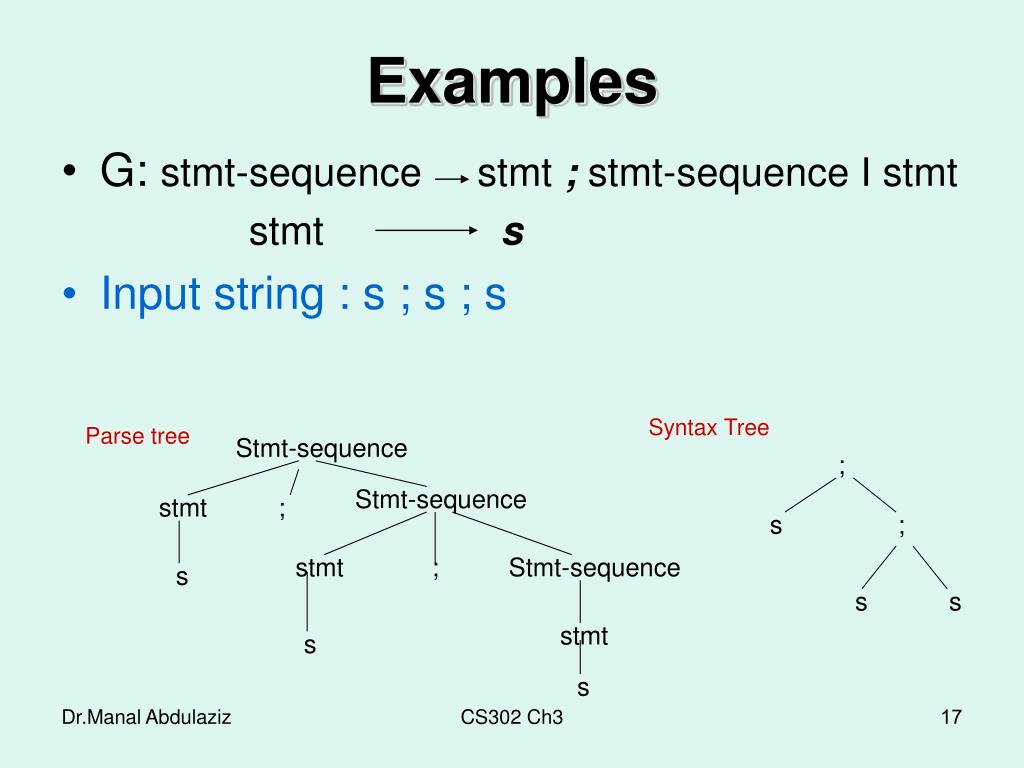 Examples

• G: stmt-sequence → stmt ; stmt-sequence I stmt
stmt → s

• Input string : s ; s ; s

Parse tree

Stmt-sequence

stmt ; Stmt-sequence

s

stmt ; Stmt-sequence

s

stmt

s

Syntax Tree

;

s ;

s s

Dr.Manal Abdulaziz

CS302 Ch3

17